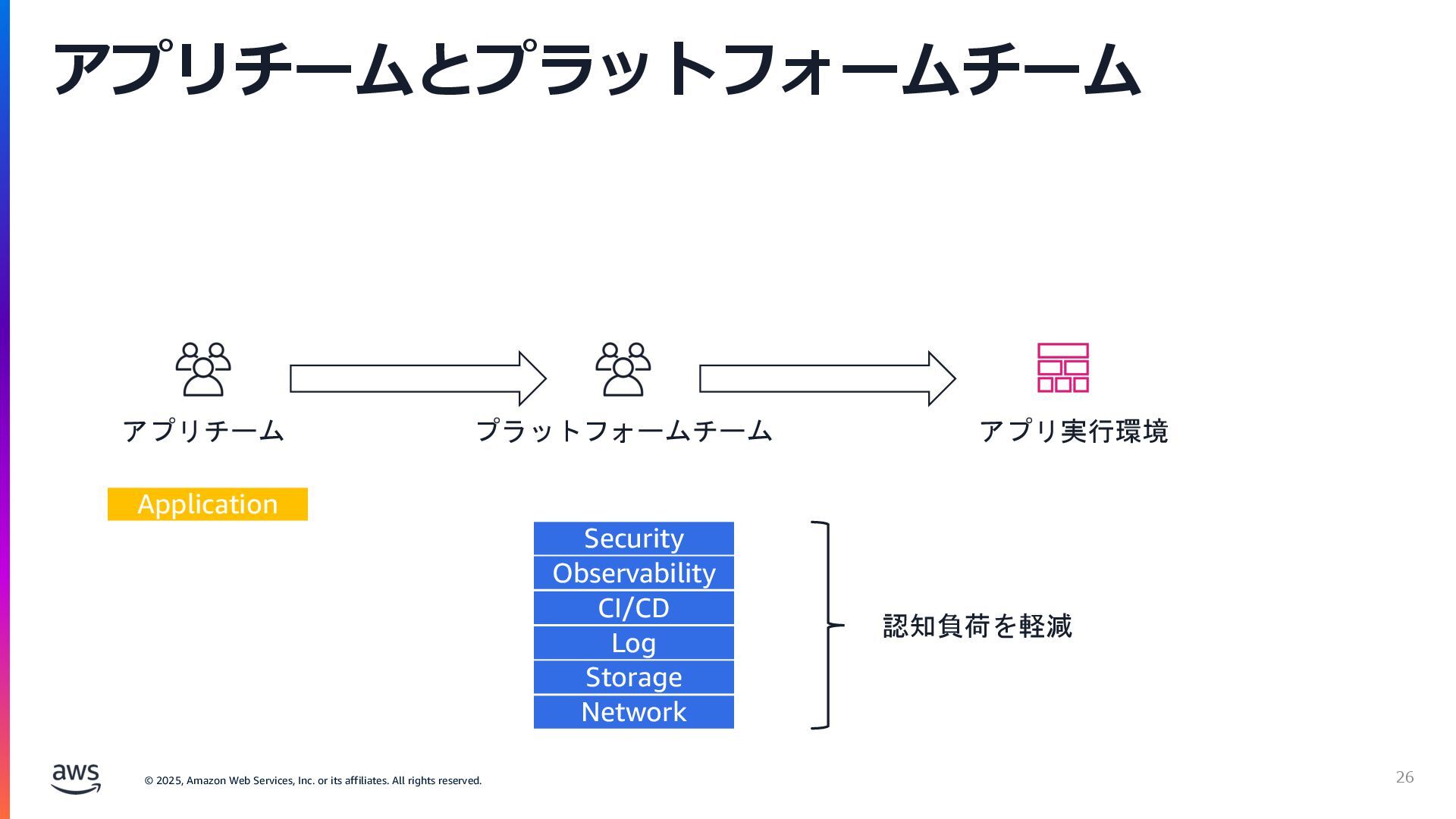 アプリチームとプラットフォームチーム

アプリチーム

プラットフォームチーム

アプリ実行環境

Application

Security
Observability
CI/CD
Log
Storage
Network

認知負荷を軽減

aws

© 2025, Amazon Web Services, Inc. or its affiliates. All rights reserved.

26